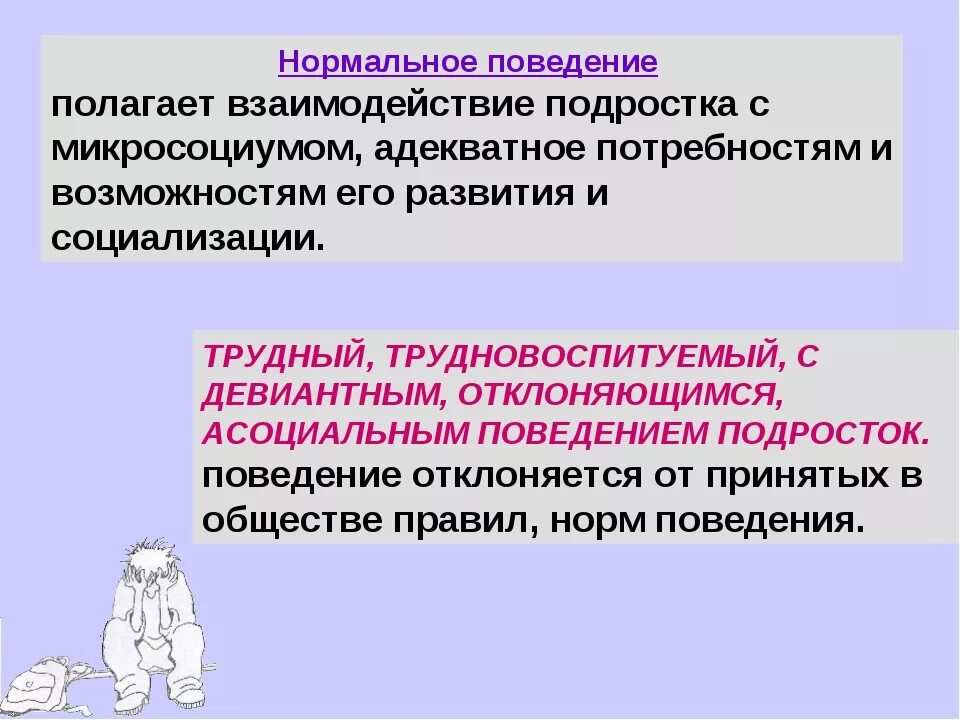 Нормальное поведение

полагает взаимодействие подростка с микросоциумом, адекватное потребностям и возможностям его развития и социализации.

ТРУДНЫЙ, ТРУДНОВОСПИТУЕМЫЙ, С ДЕВИАНТНЫМ, ОТКЛОНЯЮЩИМСЯ, АСОЦИАЛЬНЫМ ПОВЕДЕНИЕМ ПОДРОСТОК. поведение отклоняется от принятых в обществе правил, норм поведения.